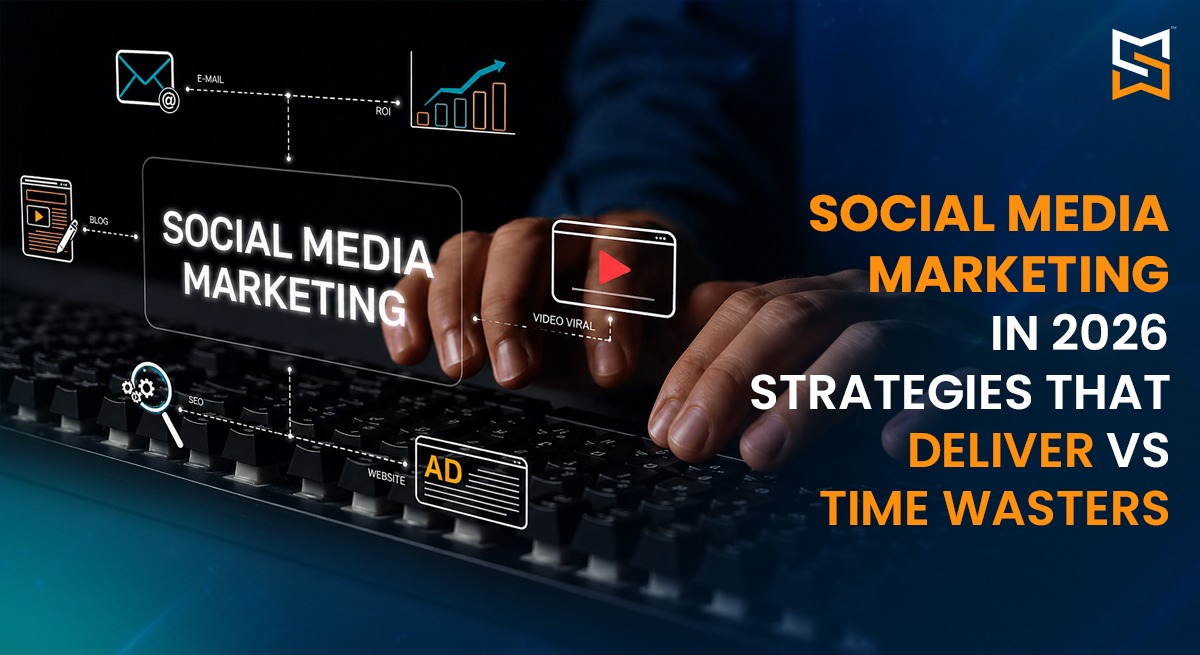 E-MAIL

ROI

BLOG

SOCIAL MEDIA MARKETING

VIDEO VIRAL

SEO

WEBSITE

AD

SOCIAL MEDIA MARKETING IN 2026 STRATEGIES THAT DELIVER VS TIME WASTERS